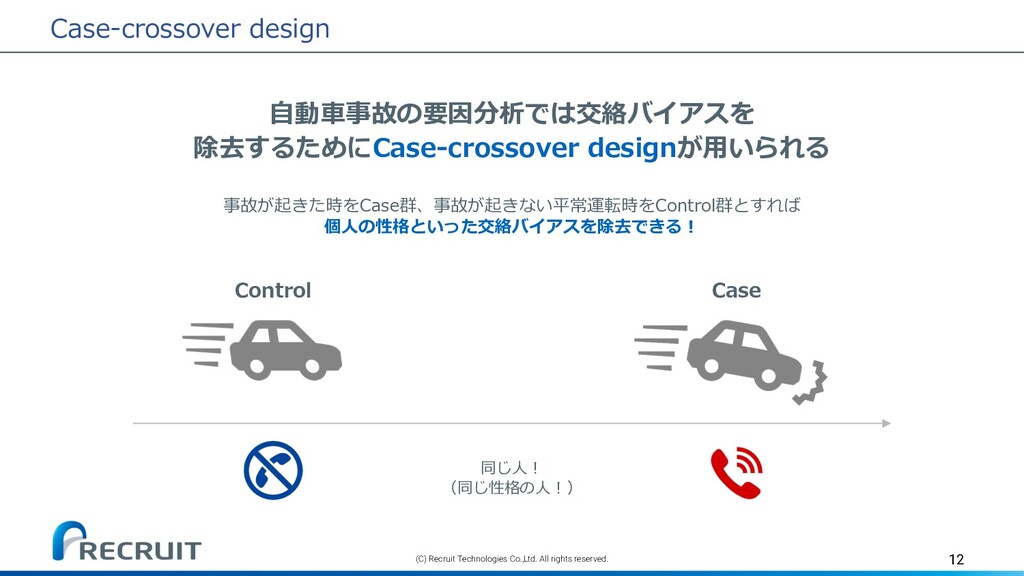 Case-crossover design

自動車事故の要因分析では交絡バイアスを
除去するためにCase-crossover designが用いられる

事故が起きた時をCase群、事故が起きない平常運転時をControl群とすれば
個人の性格といった交絡バイアスを除去できる！

Control

Case

同じ人！
（同じ性格の人！）

RECRUIT

(C) Recruit Technologies Co.,Ltd. All rights reserved.

12